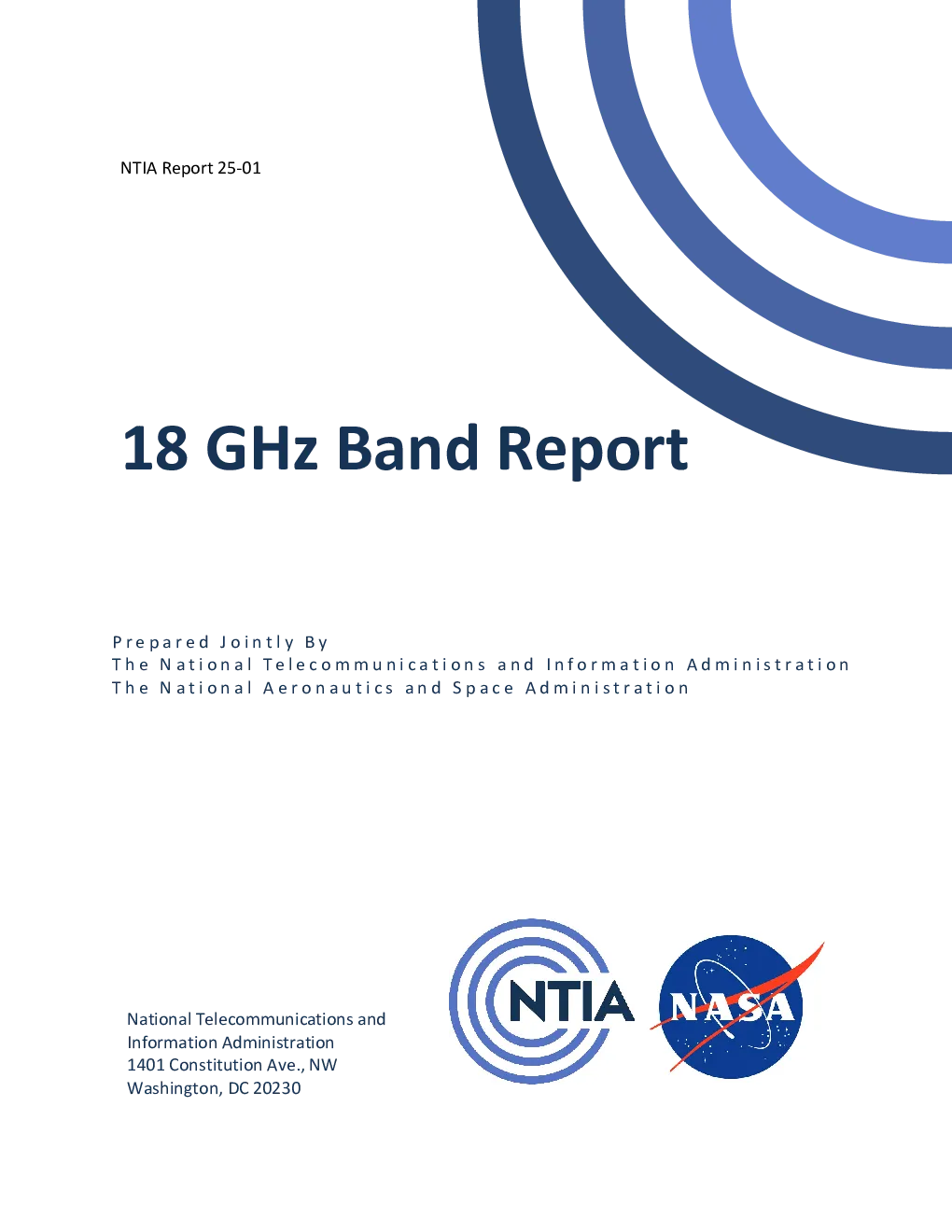 NTIA Report 25-01

18 GHz Band Report

Prepared Jointly By
The National Telecommunications and Information Administration
The National Aeronautics and Space Administration

National Telecommunications and
Information Administration
1401 Constitution Ave., NW
Washington, DC 20230

NTIA

NASA